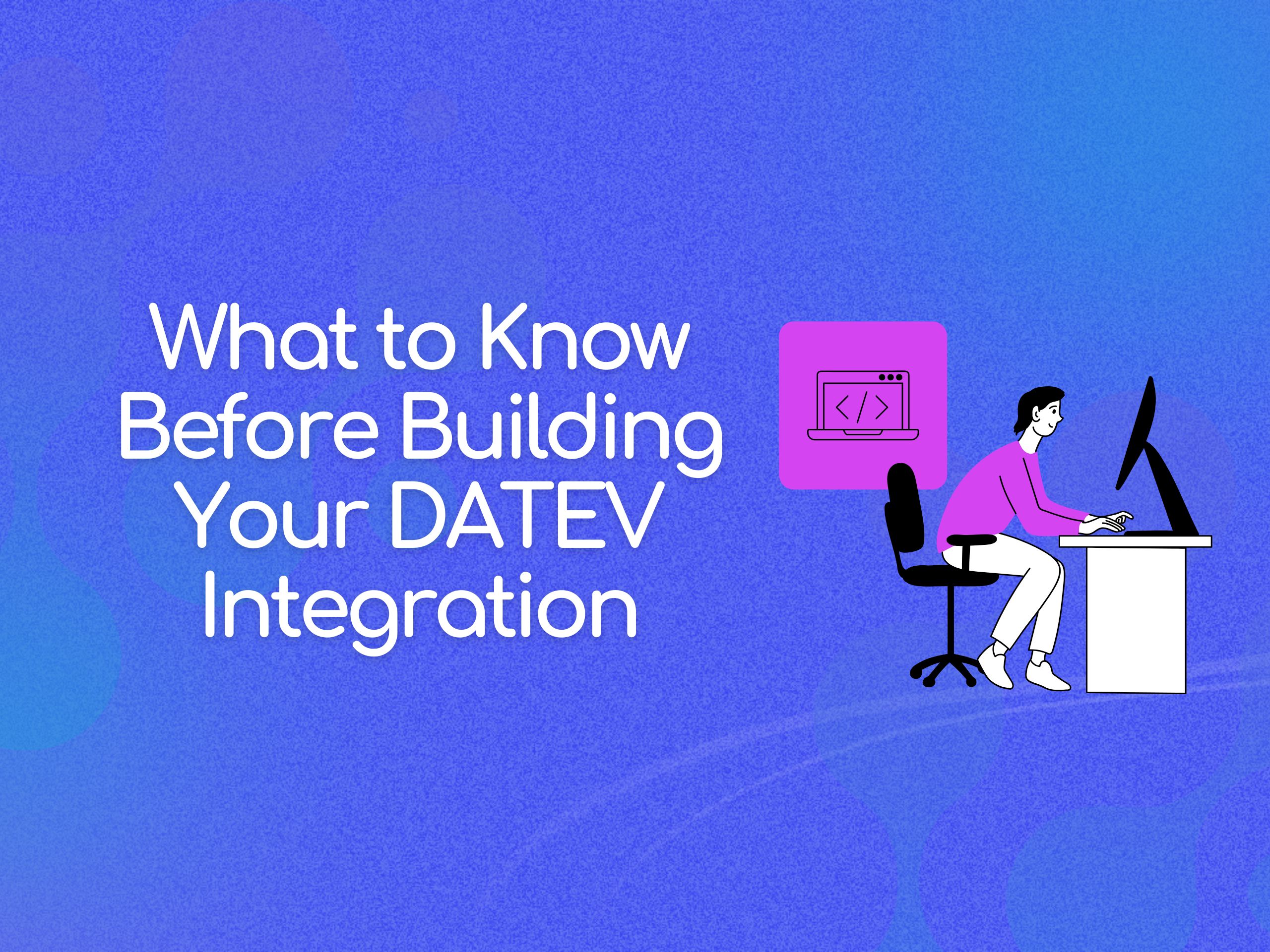 What to Know Before Building Your DATEV Integration

</>